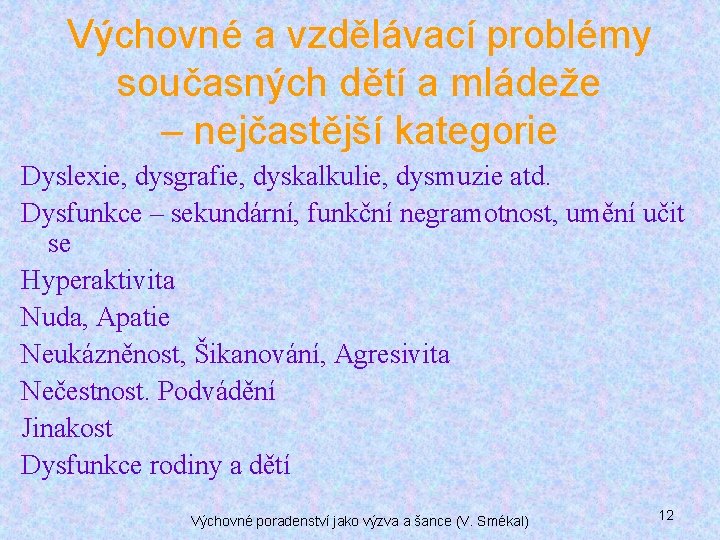 Výchovné a vzdělávací problémy současných dětí a mládeže – nejčastější kategorie

Dyslexie, dysgrafie, dyskalkulie, dysmuzie atd.

Dysfunkce – sekundární, funkční negramotnost, umění učit se

Hyperaktivita

Nuda, Apatie

Neukázněnost, Šikanování, Agresivita

Nečestnost. Podvádění

Jinakost

Dysfunkce rodiny a dětí

Výchovné poradenství jako výzva a šance (V. Smékal)

12